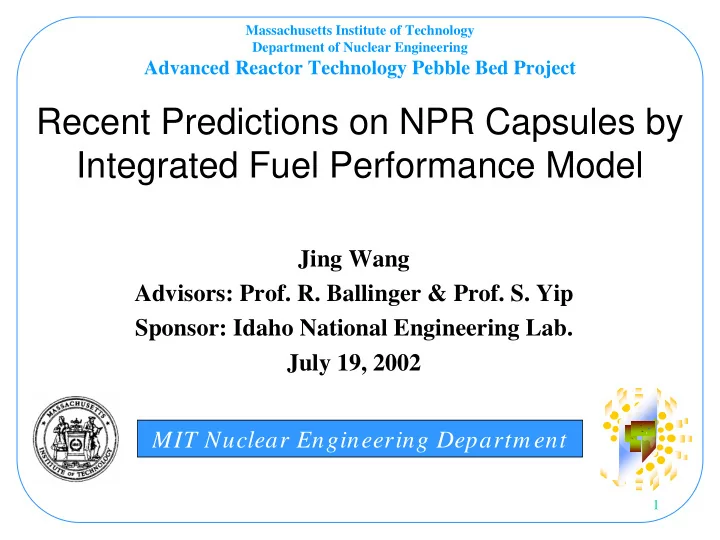 Massachusetts Institute of Technology
Department of Nuclear Engineering
Advanced Reactor Technology Pebble Bed Project

Recent Predictions on NPR Capsules by Integrated Fuel Performance Model

Jing Wang
Advisors: Prof. R. Ballinger & Prof. S. Yip
Sponsor: Idaho National Engineering Lab.
July 19, 2002

MASSACHUSETTS INSTITUTE OF TECHNOLOGY

MIT Nuclear Engineering Department

1